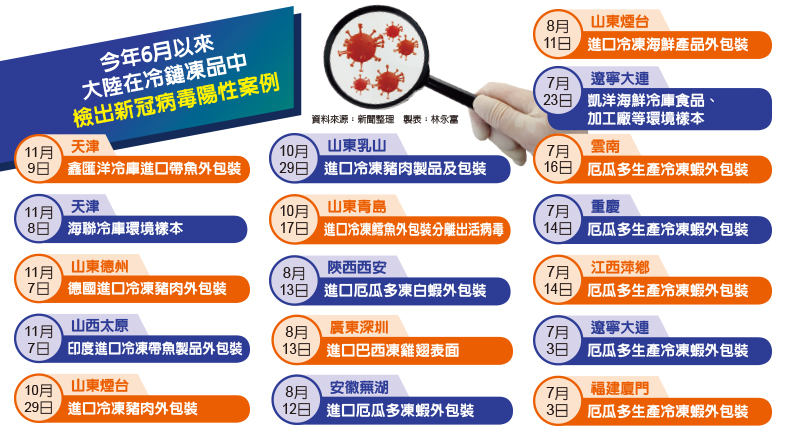 今年6月以來
大陸在冷鏈凍品中
檢出新冠病毒陽性案例

資料來源：新聞整理　製表：林永富

11月9日 天津
鑫匯洋冷庫進口帶魚外包裝

11月8日 天津
海聯冷庫環境樣本

11月7日 山東德州
德國進口冷凍豬肉外包裝

11月7日 山西太原
印度進口冷凍帶魚製品外包裝

10月29日 山東煙台
進口冷凍豬肉外包裝

10月29日 山東乳山
進口冷凍豬肉製品及包裝

10月17日 山東青島
進口冷凍鱈魚外包裝分離出活病毒

8月13日 陝西西安
進口厄瓜多凍白蝦外包裝

8月13日 廣東深圳
進口巴西凍雞翅表面

8月12日 安徽蕪湖
進口厄瓜多凍蝦外包裝

8月11日 山東煙台
進口冷凍海鮮產品外包裝

7月23日 遼寧大連
凱洋海鮮冷庫食品、加工廠等環境樣本

7月16日 雲南
厄瓜多生產冷凍蝦外包裝

7月14日 重慶
厄瓜多生產冷凍蝦外包裝

7月14日 江西萍鄉
厄瓜多生產冷凍蝦外包裝

7月3日 遼寧大連
厄瓜多生產冷凍蝦外包裝

7月3日 福建廈門
厄瓜多生產冷凍蝦外包裝